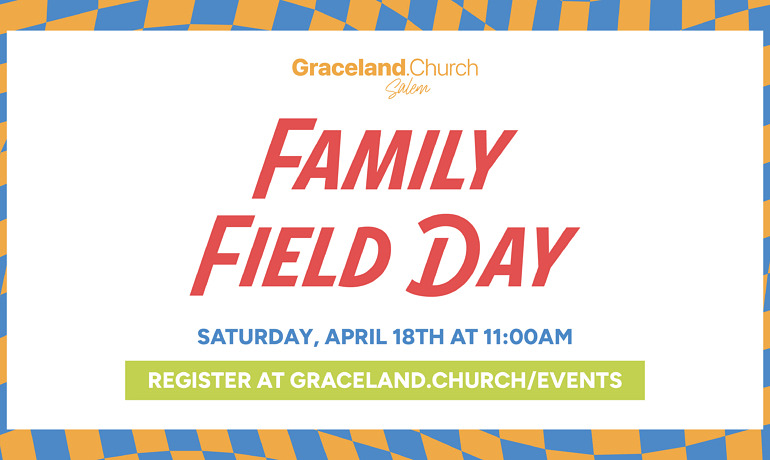 Graceland.Church
Salem

FAMILY FIELD DAY

SATURDAY, APRIL 18TH AT 11:00AM

REGISTER AT GRACELAND.CHURCH/EVENTS